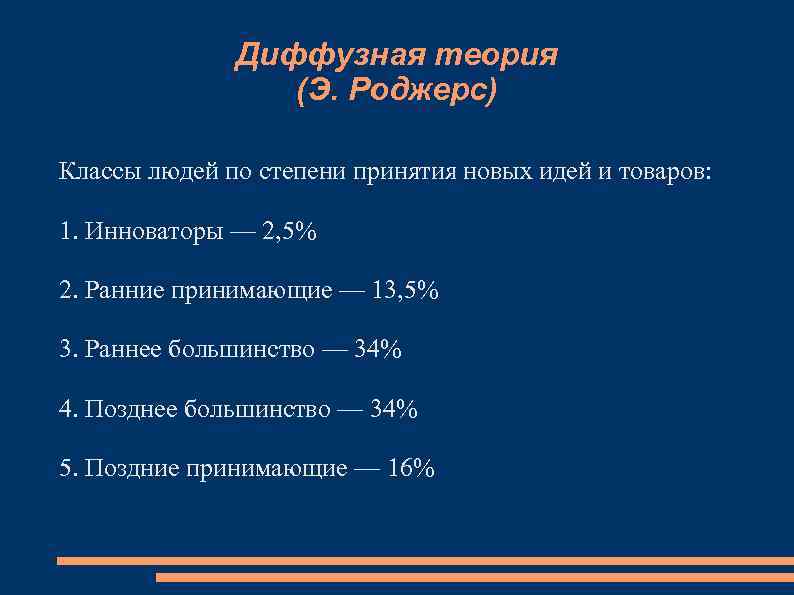 Диффузная теория
(Э. Роджерс)

Классы людей по степени принятия новых идей и товаров:

1. Инноваторы — 2,5%

2. Ранние принимающие — 13,5%

3. Раннее большинство — 34%

4. Позднее большинство — 34%

5. Поздние принимающие — 16%